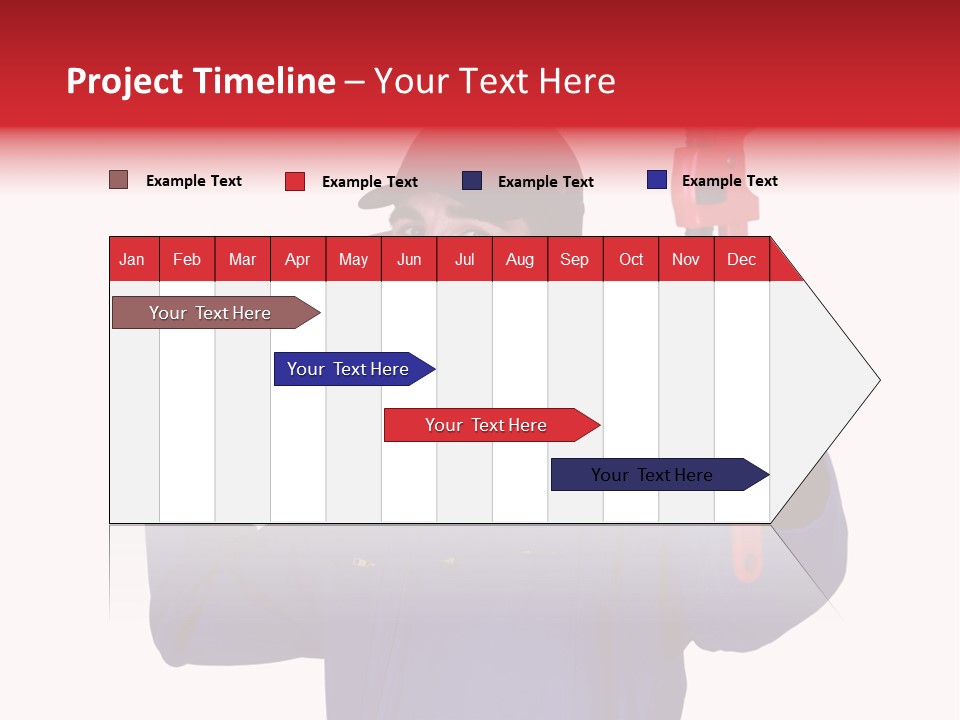 Project Timeline – Your Text Here

Example Text Example Text Example Text Example Text

| Jan | Feb | Mar | Apr | May | Jun | Jul | Aug | Sep | Oct | Nov | Dec |
|---|---|---|---|---|---|---|---|---|---|---|---|

Your Text Here

Your Text Here

Your Text Here

Your Text Here